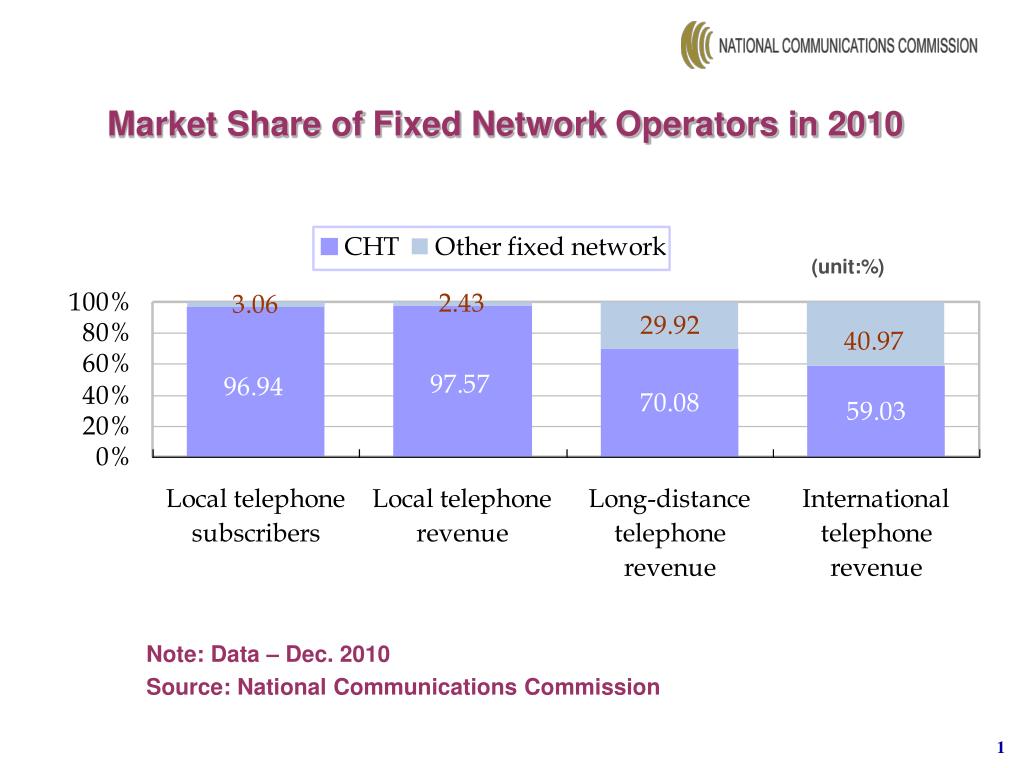 NATIONAL COMMUNICATIONS COMMISSION

Market Share of Fixed Network Operators in 2010

CHT Other fixed network

(unit:%)

100%
80%
60%
40%
20%
0%

3.06
96.94
2.43
97.57
29.92
70.08
40.97
59.03

Local telephone subscribers
Local telephone revenue
Long-distance telephone revenue
International telephone revenue

Note: Data – Dec. 2010
Source: National Communications Commission

1